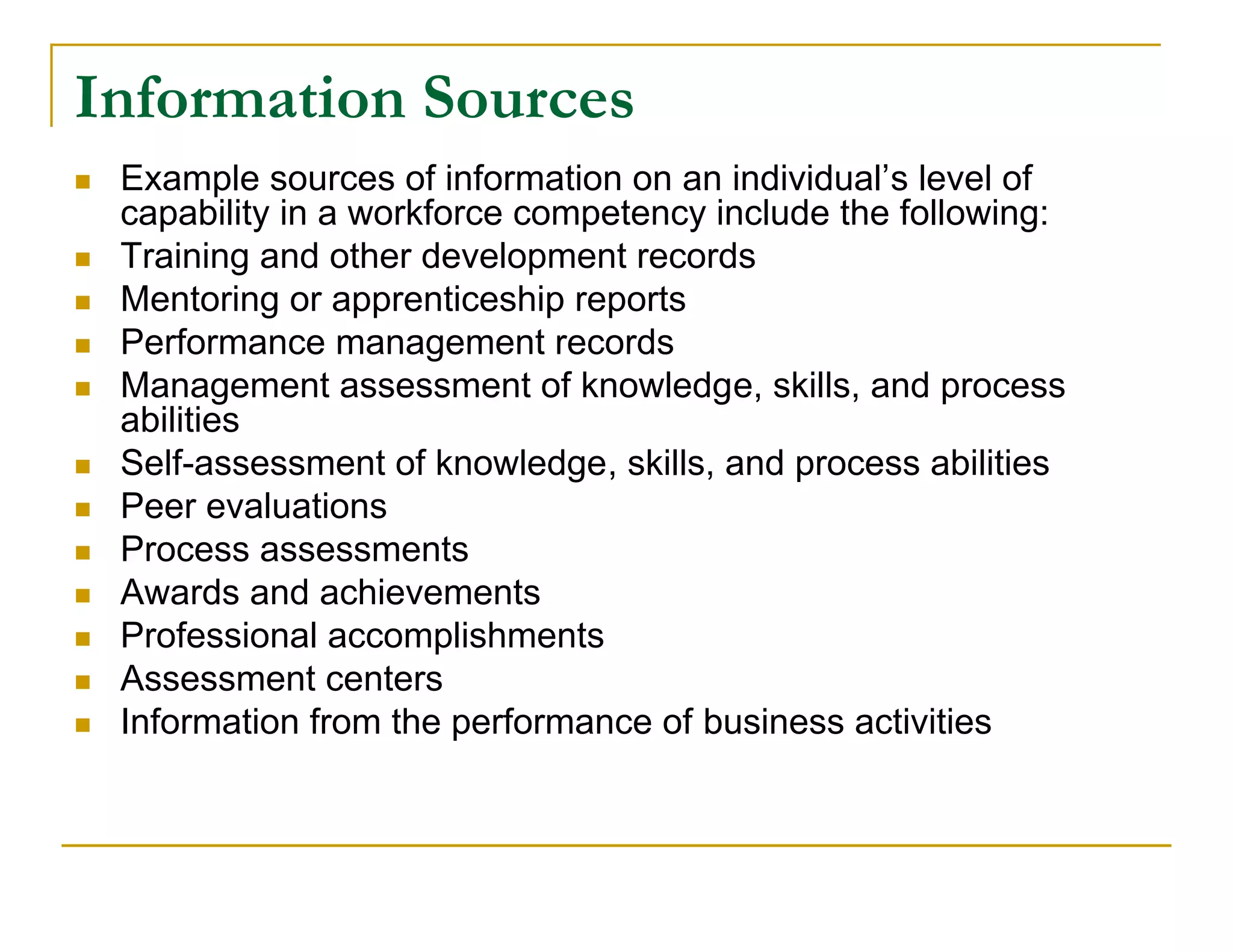 Information Sources

- Example sources of information on an individual’s level of capability in a workforce competency include the following:
- Training and other development records
- Mentoring or apprenticeship reports
- Performance management records
- Management assessment of knowledge, skills, and process abilities
- Self-assessment of knowledge, skills, and process abilities
- Peer evaluations
- Process assessments
- Awards and achievements
- Professional accomplishments
- Assessment centers
- Information from the performance of business activities